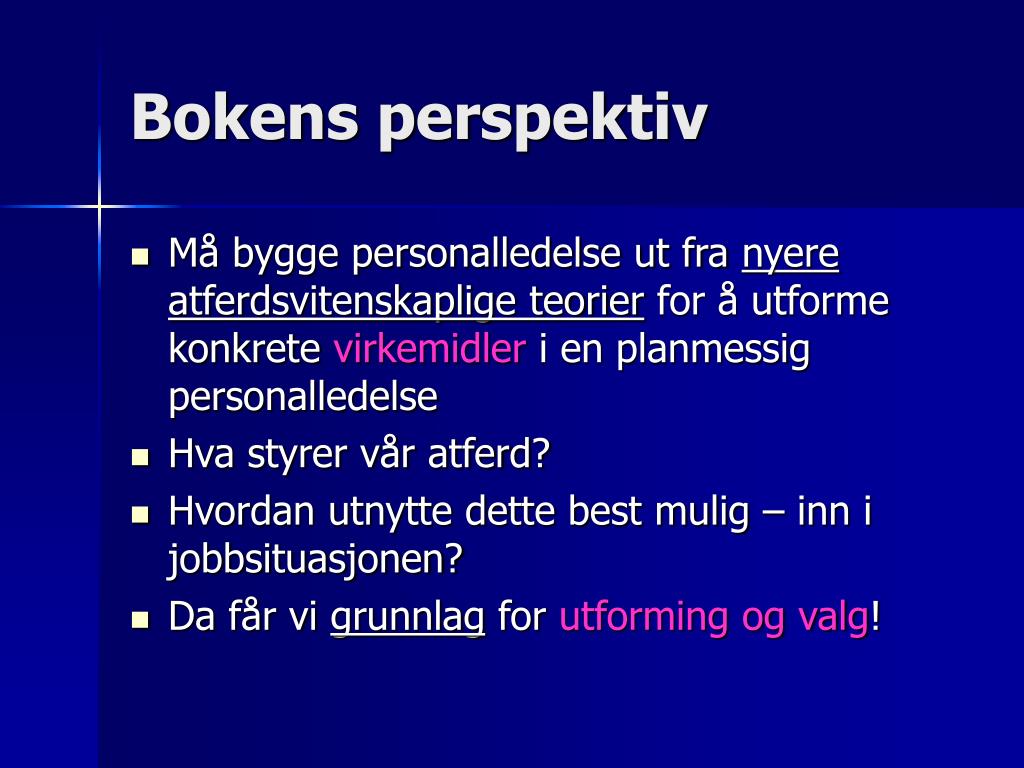 Bokens perspektiv

- Må bygge personalledelse ut fra nyere atferdsvitenskaplige teorier for å utforme konkrete virkemidler i en planmessig personalledelse
- Hva styrer vår atferd?
- Hvordan utnytte dette best mulig – inn i jobbsituasjonen?
- Da får vi grunnlag for utforming og valg!